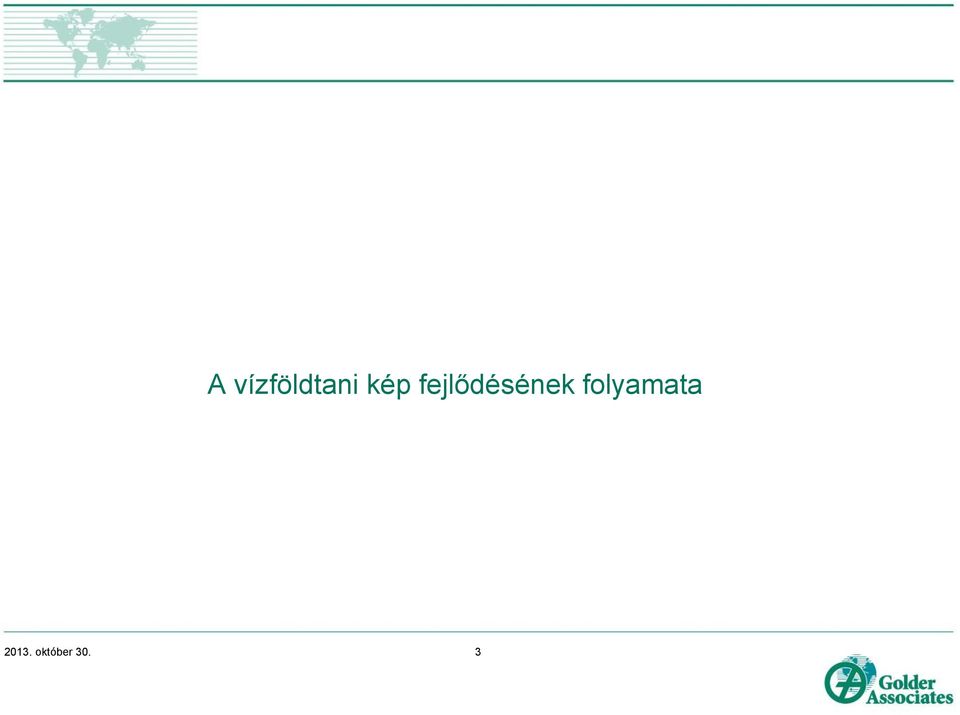 A vízföldtani kép fejlődésének folyamata

2013. október 30.

3

Golder Associates